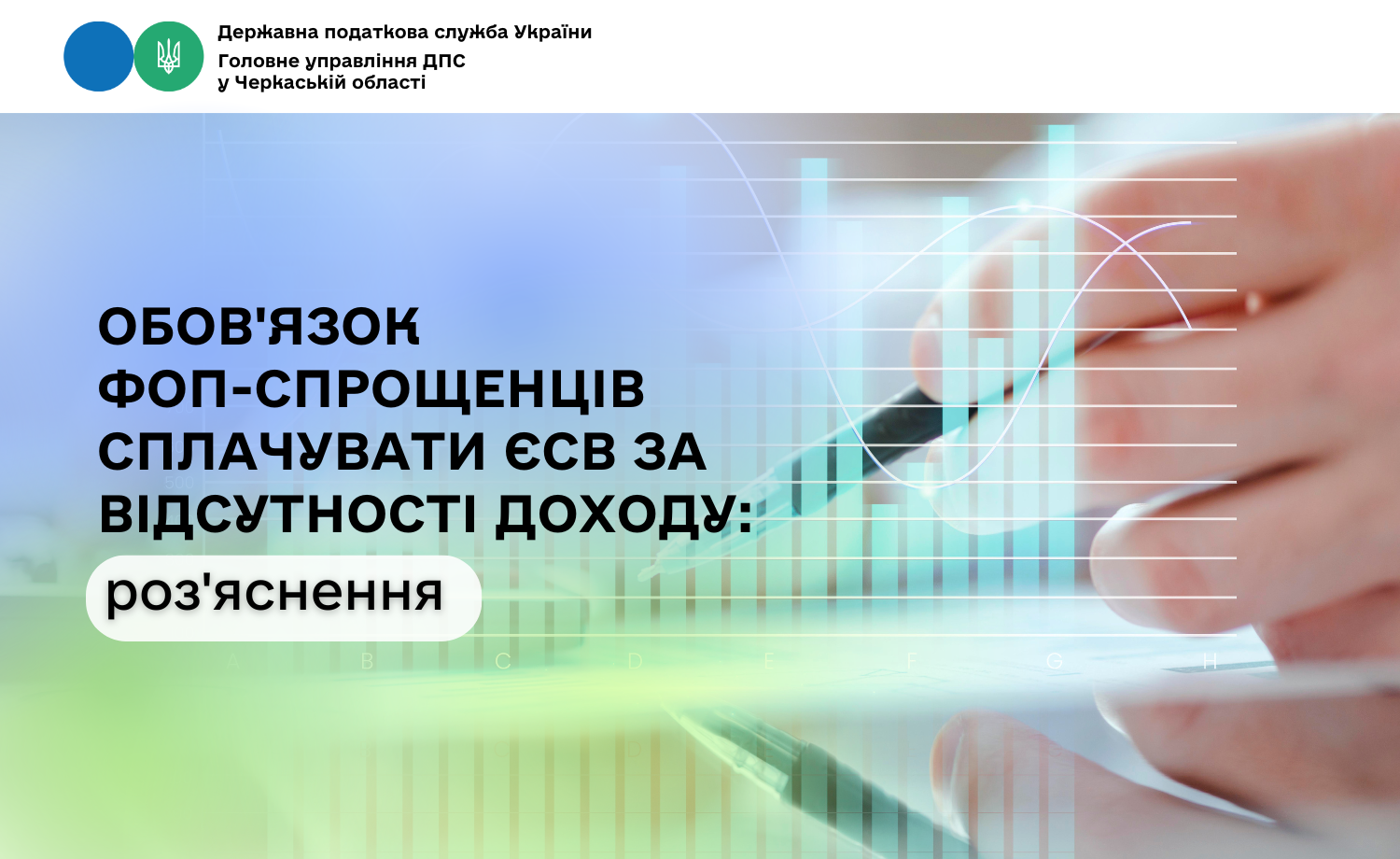 Державна податкова служба України
Головне управління ДПС
у Черкаській області

ОБОВ'ЯЗОК ФОП-СПРОЩЕНЦІВ СПЛАЧУВАТИ ЄСВ ЗА ВІДСУТНОСТІ ДОХОДУ:

роз'яснення

A B C D E F G H